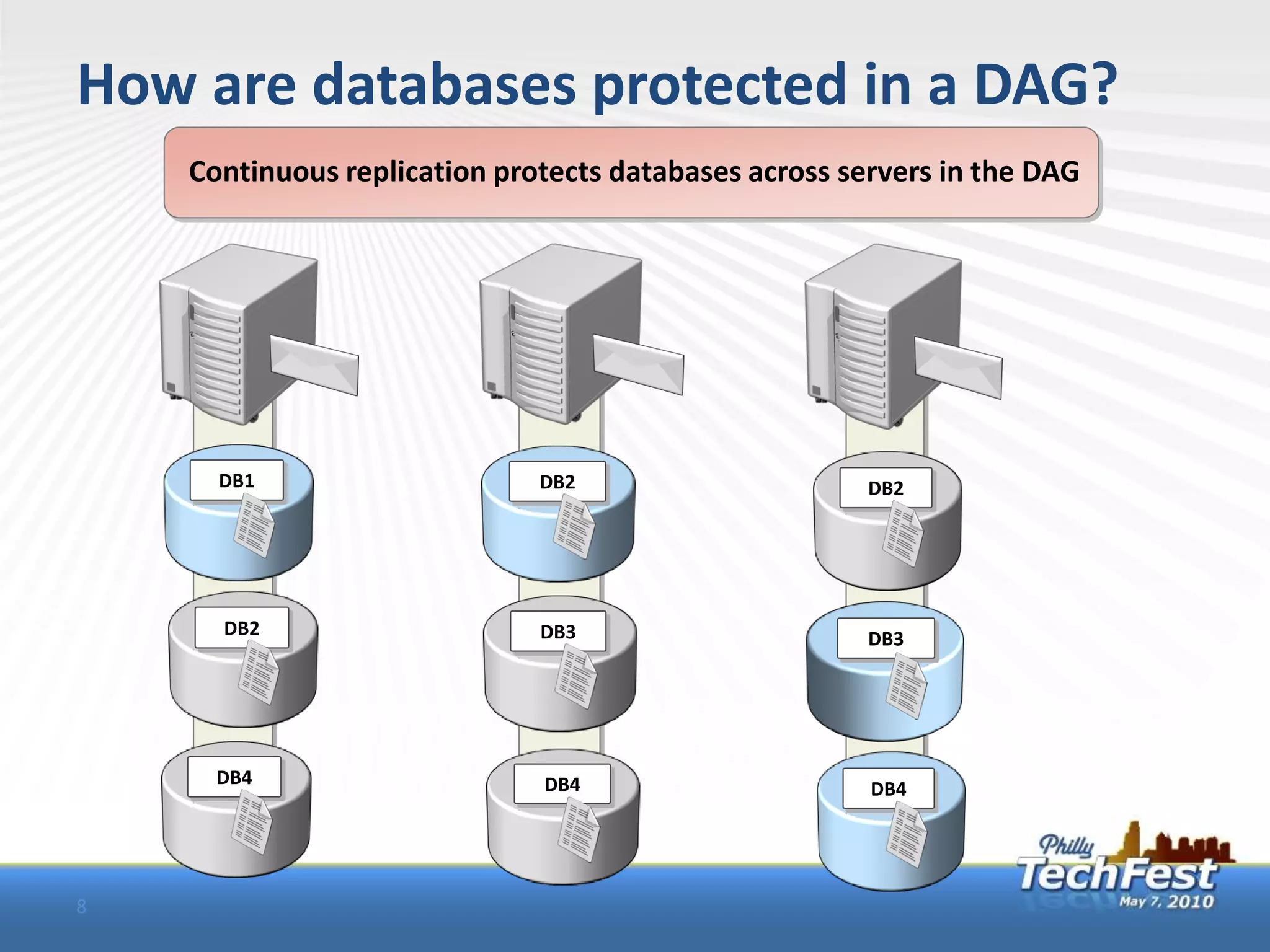 How are databases protected in a DAG?

Continuous replication protects databases across servers in the DAG

DB1

DB2

DB4

DB2

DB3

DB4

DB2

DB3

DB4

8

Philly TechFest May 7, 2010